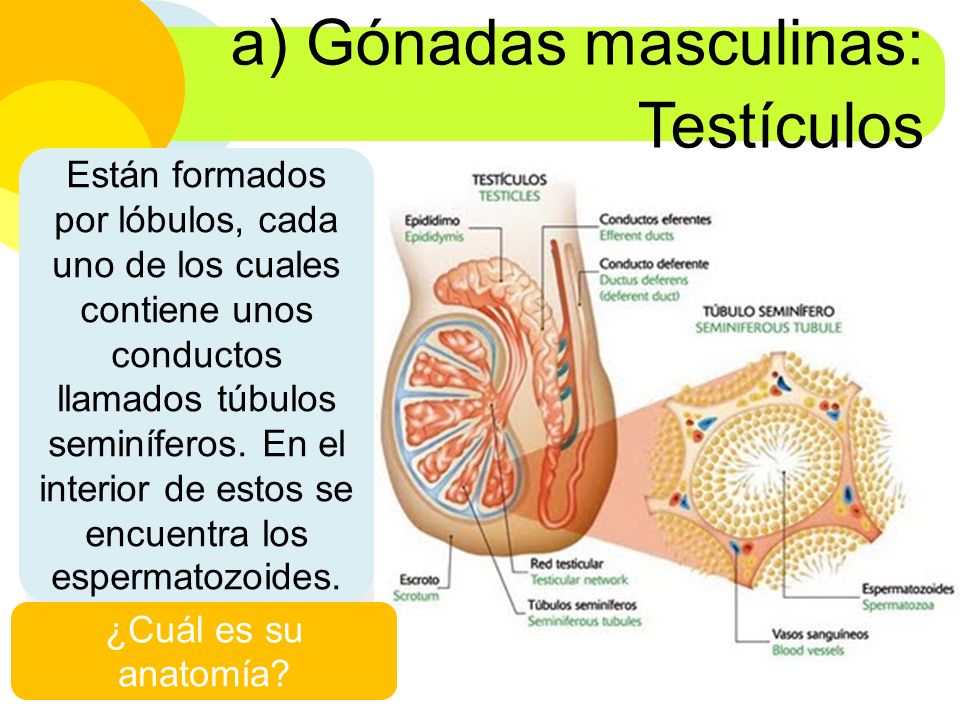 a) Gónadas masculinas: Testículos

Están formados por lóbulos, cada uno de los cuales contiene unos conductos llamados túbulos seminíferos. En el interior de estos se encuentra los espermatozoides.

¿Cuál es su anatomía?

TESTÍCULOS
TESTICLES

Epidídimo
Epididymis

Conductos eferentes
Efferent ducts

Conducto deferente
Ductus deferens
(deferent duct)

TÚBULO SEMINÍFERO
SEMINIFEROUS TUBULE

Escroto
Scrotum

Red testicular
Testicular network

Túbulos seminíferos
Seminiferous tubules

Espermatozoides
Spermatozoa

Vasos sanguíneos
Blood vessels